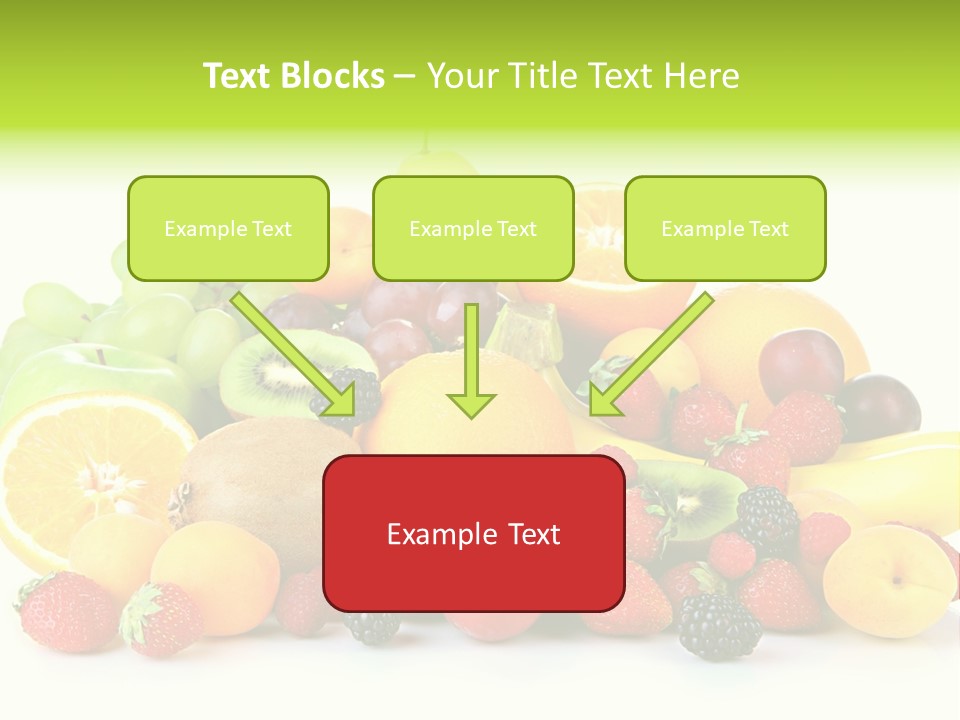 Text Blocks – Your Title Text Here

Example Text

Example Text

Example Text

Example Text